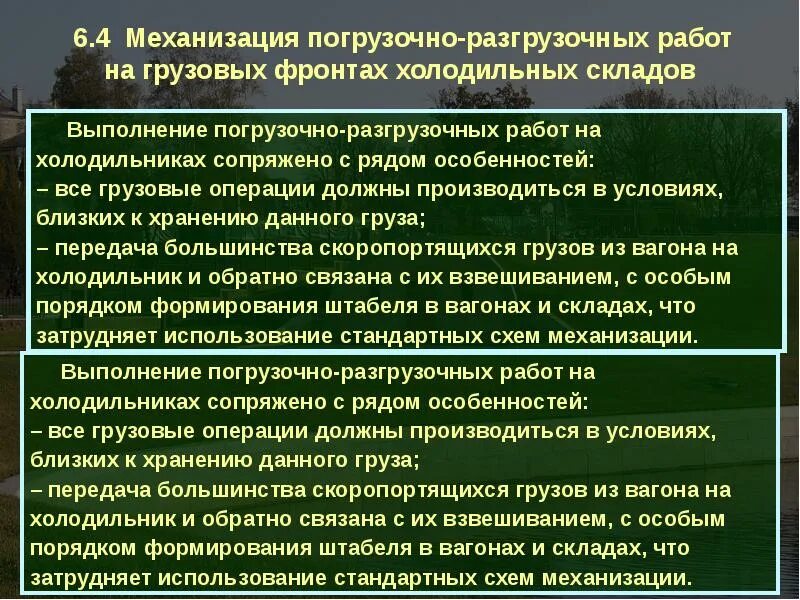 6.4 Механизация погрузочно-разгрузочных работ на грузовых фронтах холодильных складов

Выполнение погрузочно-разгрузочных работ на холодильниках сопряжено с рядом особенностей:
– все грузовые операции должны производиться в условиях, близких к хранению данного груза;
– передача большинства скоропортящихся грузов из вагона на холодильник и обратно связана с их взвешиванием, с особым порядком формирования штабеля в вагонах и складах, что затрудняет использование стандартных схем механизации.

Выполнение погрузочно-разгрузочных работ на холодильниках сопряжено с рядом особенностей:
– все грузовые операции должны производиться в условиях, близких к хранению данного груза;
– передача большинства скоропортящихся грузов из вагона на холодильник и обратно связана с их взвешиванием, с особым порядком формирования штабеля в вагонах и складах, что затрудняет использование стандартных схем механизации.